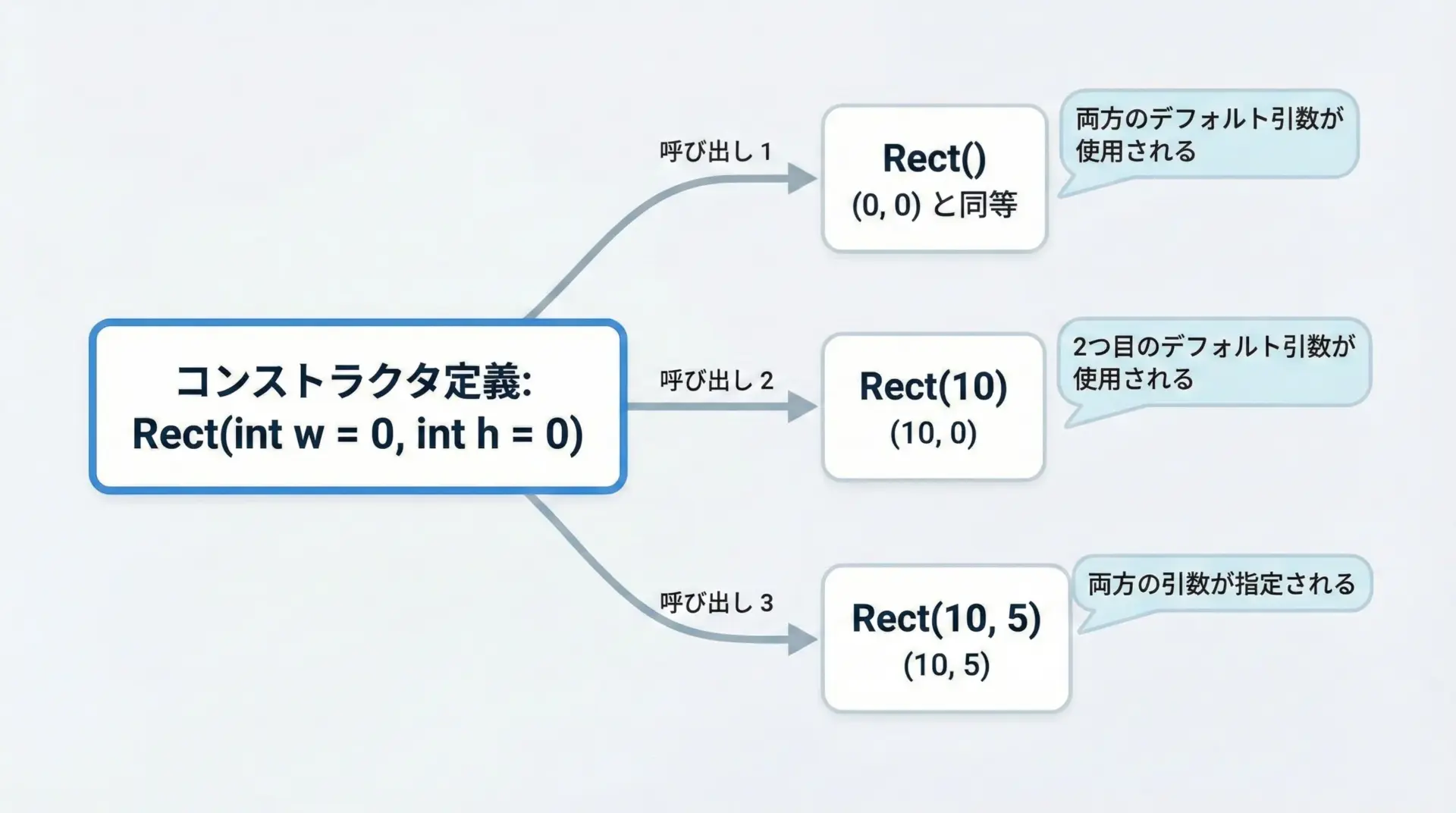 コンストラクタ定義:
Rect(int w = 0, int h = 0)

呼び出し 1

Rect()
(0, 0) と同等

両方のデフォルト引数が使用される

呼び出し 2

Rect(10)
(10, 0)

2つ目のデフォルト引数が使用される

呼び出し 3

Rect(10, 5)
(10, 5)

両方の引数が指定される